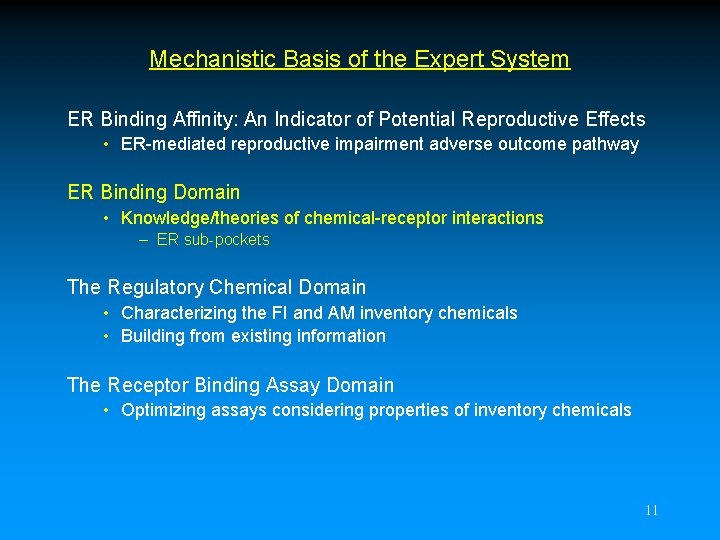 Mechanistic Basis of the Expert System

ER Binding Affinity: An Indicator of Potential Reproductive Effects
• ER-mediated reproductive impairment adverse outcome pathway

ER Binding Domain
• Knowledge/theories of chemical-receptor interactions
– ER sub-pockets

The Regulatory Chemical Domain
• Characterizing the FI and AM inventory chemicals
• Building from existing information

The Receptor Binding Assay Domain
• Optimizing assays considering properties of inventory chemicals

11